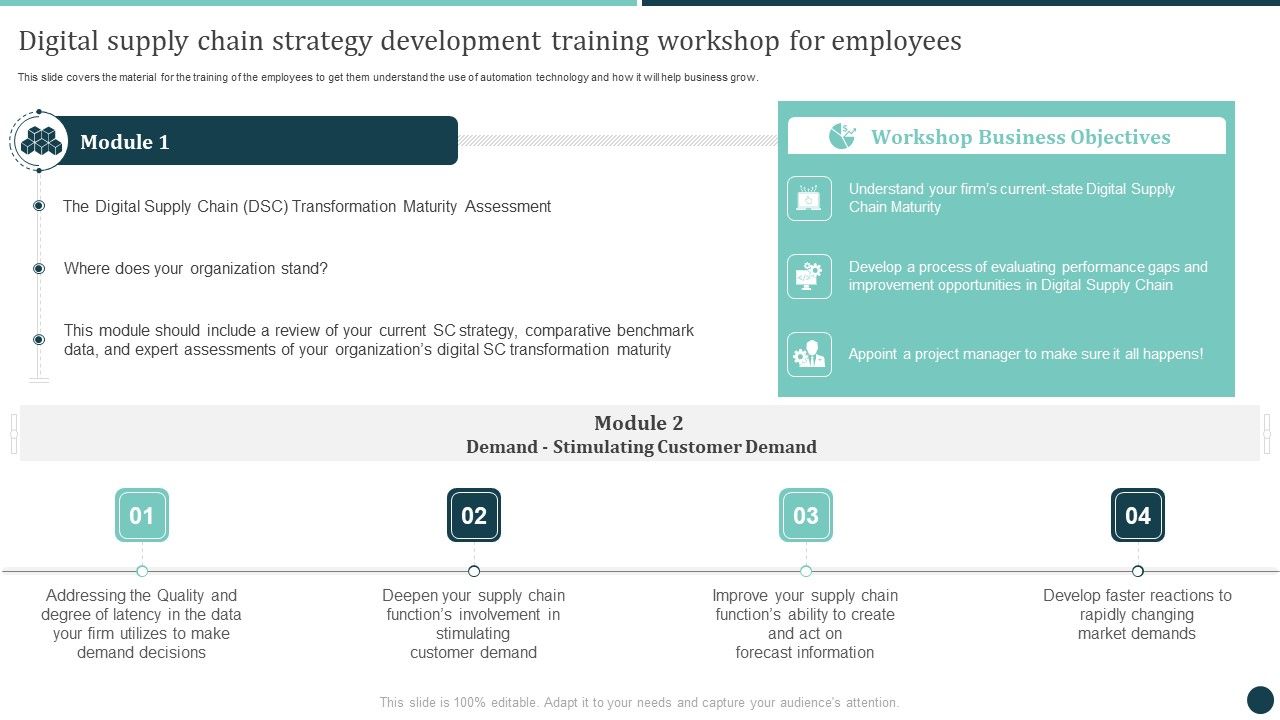 Digital supply chain strategy development training workshop for employees

This slide covers the material for the training of the employees to get them understand the use of automation technology and how it will help business grow.

Module 1

The Digital Supply Chain (DSC) Transformation Maturity Assessment

Where does your organization stand?

This module should include a review of your current SC strategy, comparative benchmark data, and expert assessments of your organization's digital SC transformation maturity

Workshop Business Objectives

Understand your firm's current-state Digital Supply Chain Maturity

Develop a process of evaluating performance gaps and improvement opportunities in Digital Supply Chain

Appoint a project manager to make sure it all happens!

Module 2
Demand - Stimulating Customer Demand

01
Addressing the Quality and degree of latency in the data your firm utilizes to make demand decisions

02
Deepen your supply chain function's involvement in stimulating customer demand

03
Improve your supply chain function's ability to create and act on forecast information

04
Develop faster reactions to rapidly changing market demands

This slide is 100% editable. Adapt it to your needs and capture your audience's attention.